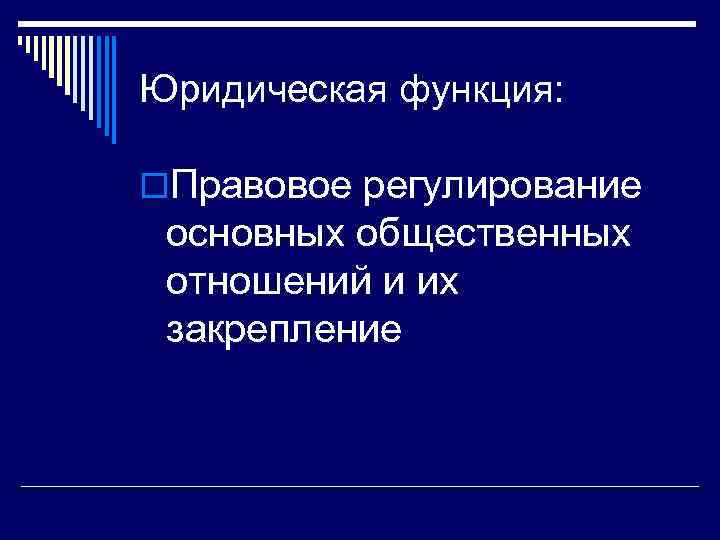 Юридическая функция:

Правовое регулирование основных общественных отношений и их закрепление